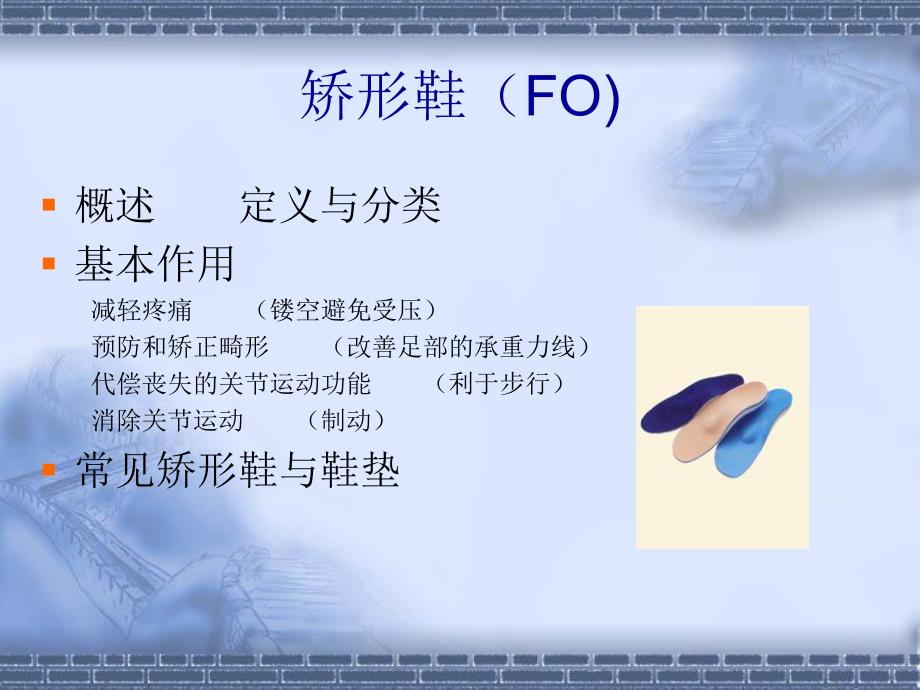 矫形鞋（FO)

▪ 概述　　定义与分类
▪ 基本作用
减轻疼痛　（镂空避免受压）
预防和矫正畸形　（改善足部的承重力线）
代偿丧失的关节运动功能　（利于步行）
消除关节运动　（制动）
▪ 常见矫形鞋与鞋垫